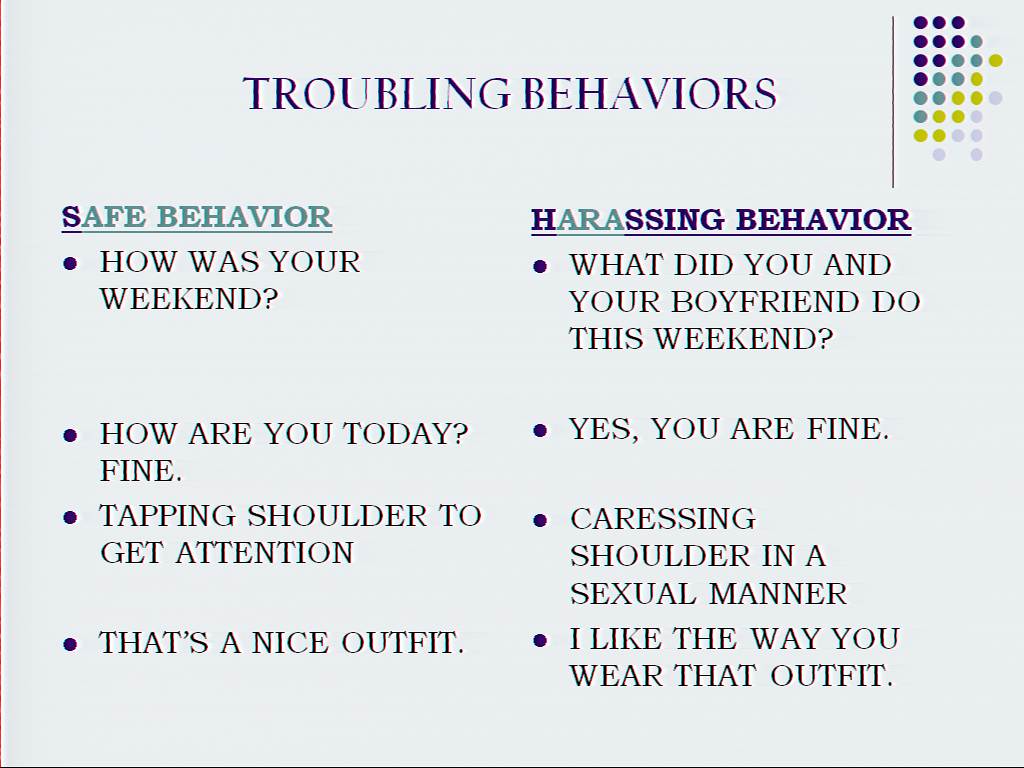 TROUBLING BEHAVIORS

SAFE BEHAVIOR

- HOW WAS YOUR WEEKEND?
- HOW ARE YOU TODAY? FINE.
- TAPPING SHOULDER TO GET ATTENTION
- THAT'S A NICE OUTFIT.

HARASSING BEHAVIOR

- WHAT DID YOU AND YOUR BOYFRIEND DO THIS WEEKEND?
- YES, YOU ARE FINE.
- CARESSING SHOULDER IN A SEXUAL MANNER
- I LIKE THE WAY YOU WEAR THAT OUTFIT.